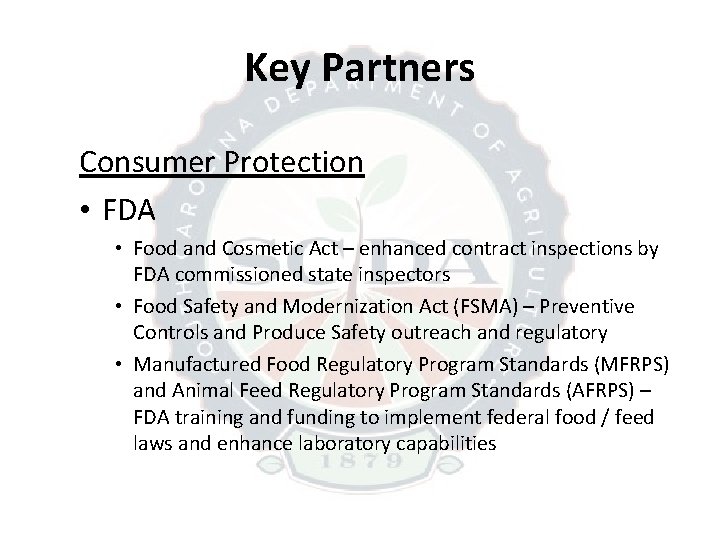 Key Partners

Consumer Protection

• FDA

• Food and Cosmetic Act – enhanced contract inspections by FDA commissioned state inspectors

• Food Safety and Modernization Act (FSMA) – Preventive Controls and Produce Safety outreach and regulatory

• Manufactured Food Regulatory Program Standards (MFRPS) and Animal Feed Regulatory Program Standards (AFRPS) – FDA training and funding to implement federal food / feed laws and enhance laboratory capabilities

SOUTH CAROLINA DEPARTMENT OF AGRICULTURE
SCDA
1879